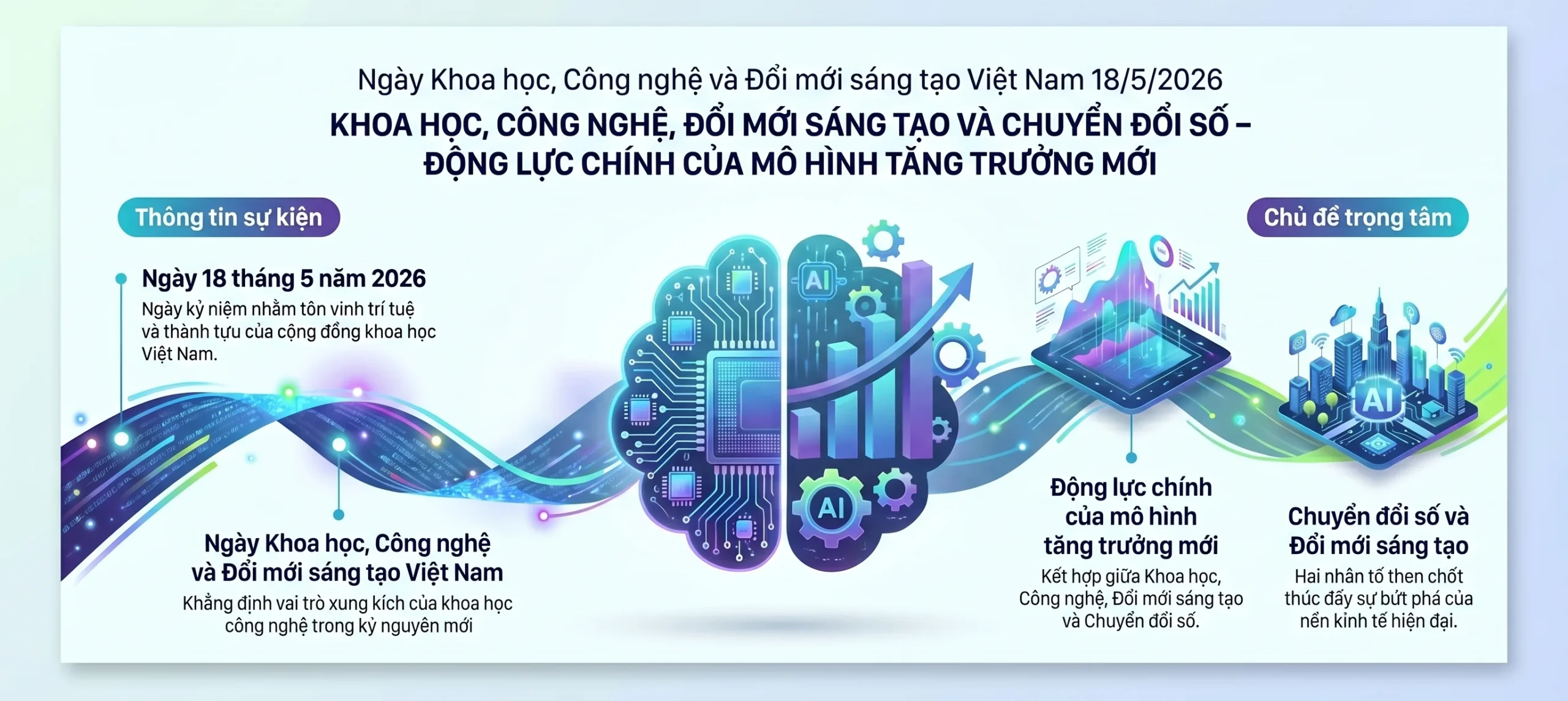 Ngày Khoa học, Công nghệ và Đổi mới sáng tạo Việt Nam 18/5/2026

KHOA HỌC, CÔNG NGHỆ, ĐỔI MỚI SÁNG TẠO VÀ CHUYỂN ĐỔI SỐ – ĐỘNG LỰC CHÍNH CỦA MÔ HÌNH TĂNG TRƯỞNG MỚI

Thông tin sự kiện

Ngày 18 tháng 5 năm 2026
Ngày kỷ niệm nhằm tôn vinh trí tuệ và thành tựu của cộng đồng khoa học Việt Nam.

Ngày Khoa học, Công nghệ và Đổi mới sáng tạo Việt Nam
Khẳng định vai trò xung kích của khoa học công nghệ trong kỷ nguyên mới

AI

AI

Chủ đề trọng tâm

Động lực chính của mô hình tăng trưởng mới
Kết hợp giữa Khoa học, Công nghệ, Đổi mới sáng tạo và Chuyển đổi số.

AI

Chuyển đổi số và Đổi mới sáng tạo
Hai nhân tố then chốt thúc đẩy sự bứt phá của nền kinh tế hiện đại.